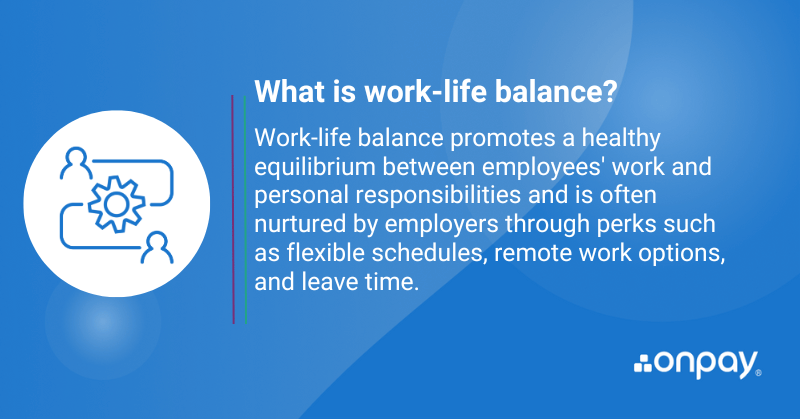 What is work-life balance?

Work-life balance promotes a healthy equilibrium between employees' work and personal responsibilities and is often nurtured by employers through perks such as flexible schedules, remote work options, and leave time.

onpay®